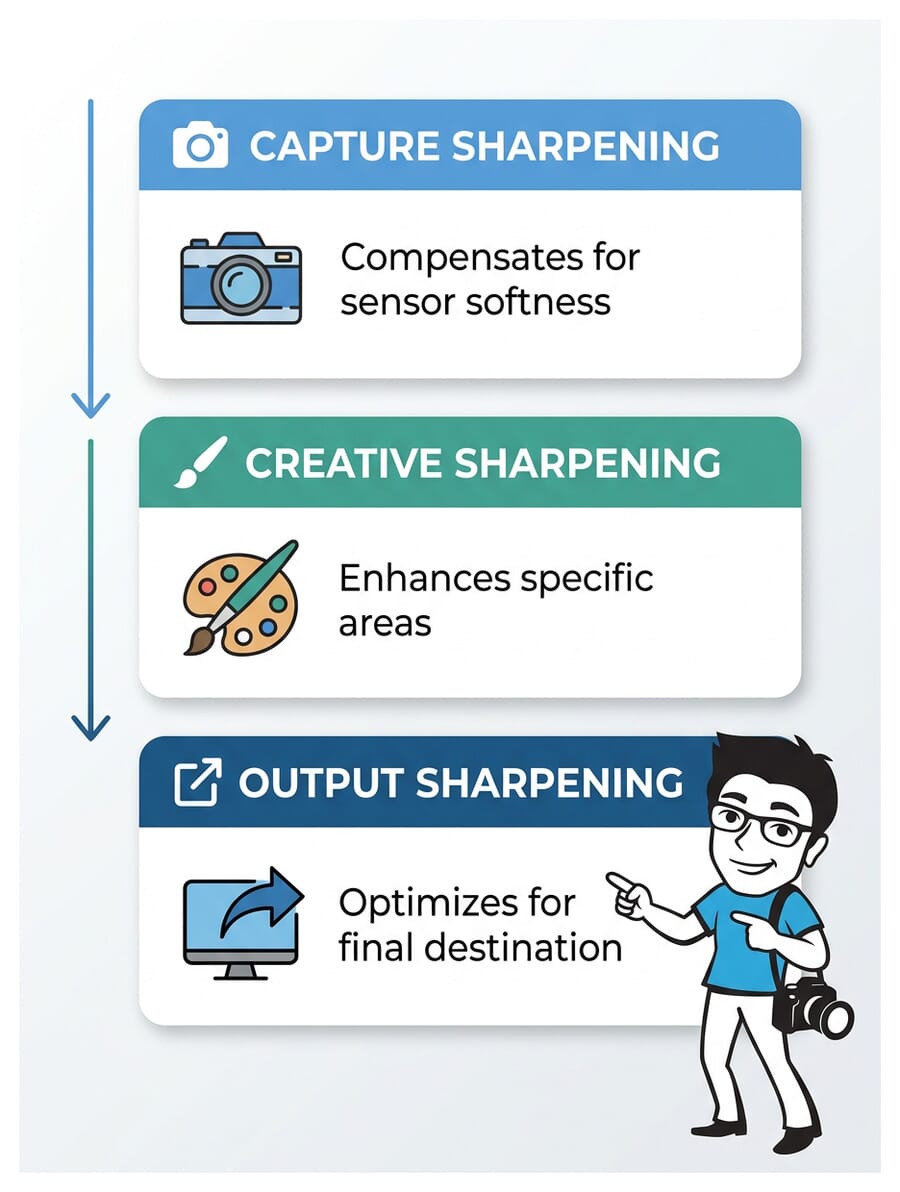 CAPTURE SHARPENING

Compensates for sensor softness

CREATIVE SHARPENING

Enhances specific areas

OUTPUT SHARPENING

Optimizes for final destination